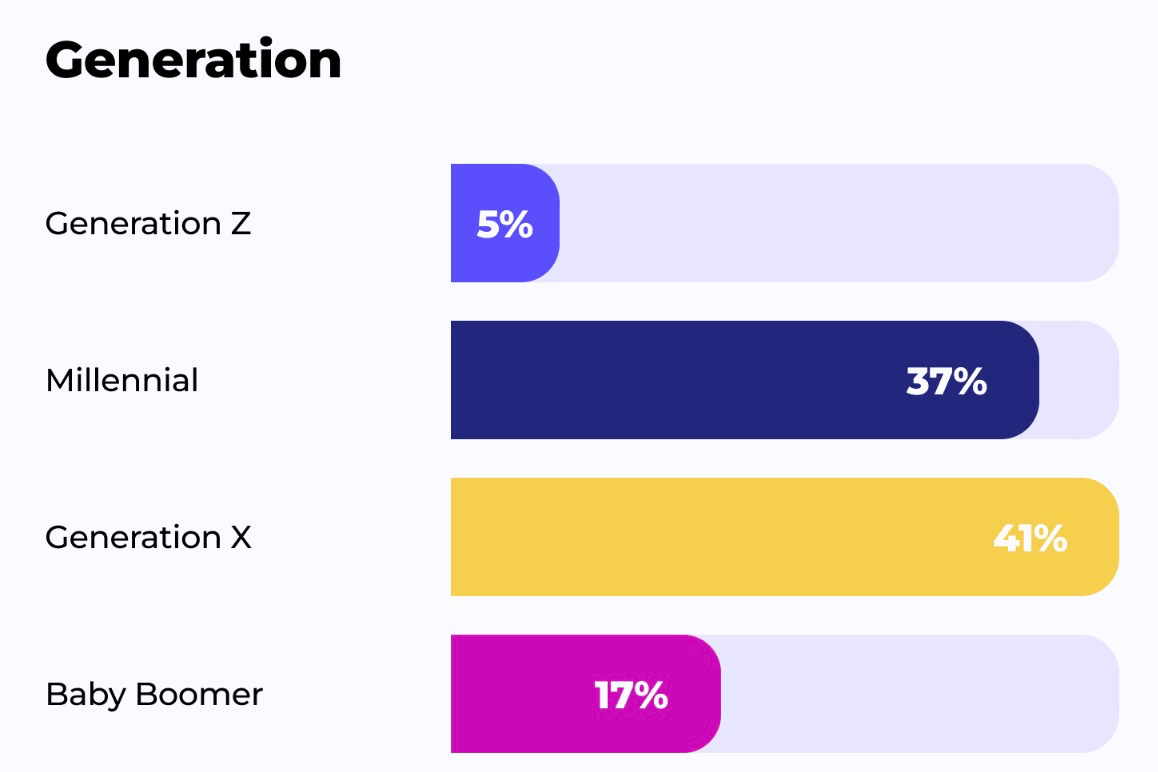 Generation

Generation Z 5%

Millennial 37%

Generation X 41%

Baby Boomer 17%